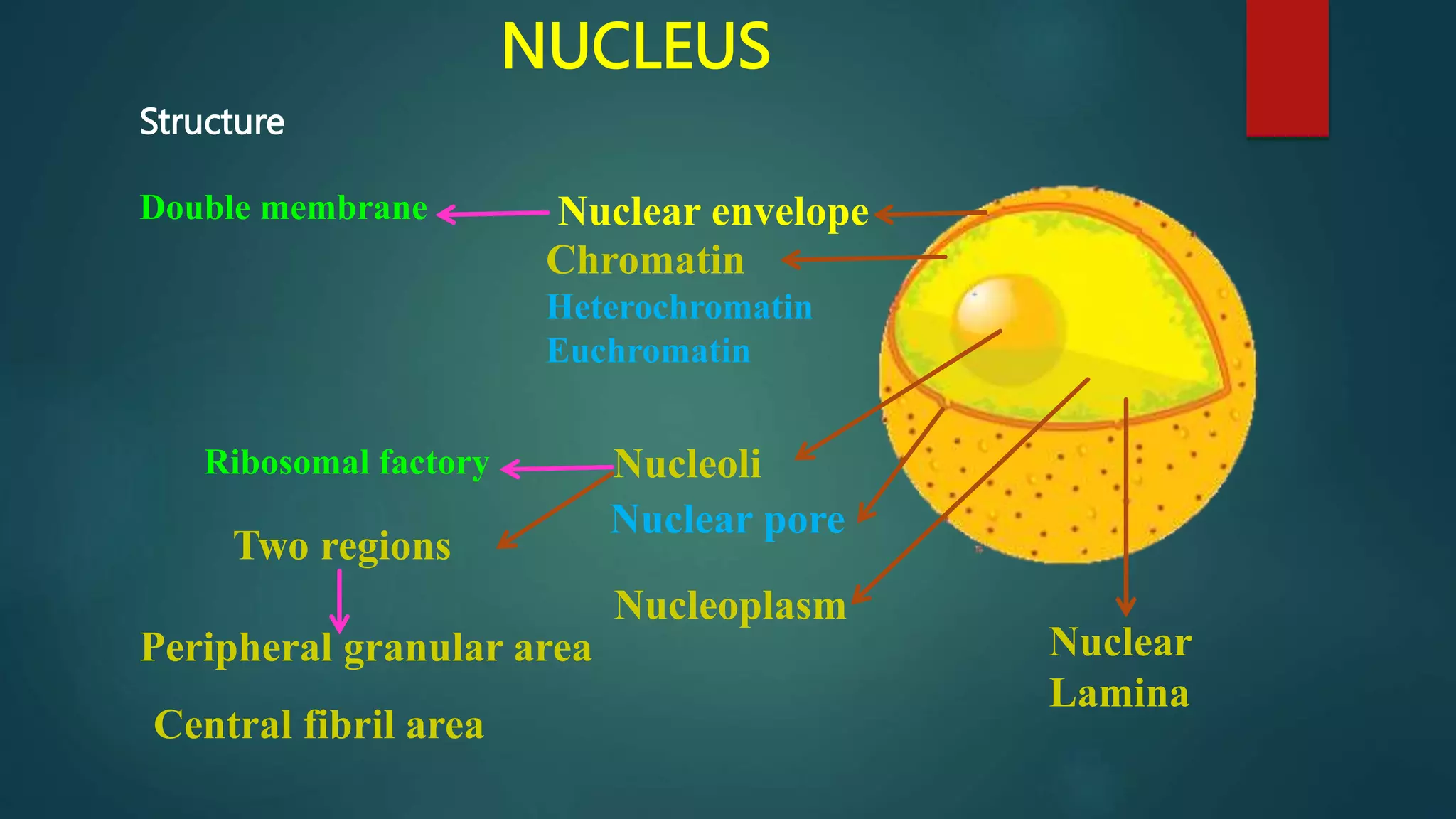 NUCLEUS

Structure

Double membrane

Nuclear envelope

Chromatin

Heterochromatin

Euchromatin

Ribosomal factory

Nucleoli

Nuclear pore

Two regions

Nucleoplasm

Peripheral granular area

Central fibril area

Nuclear Lamina